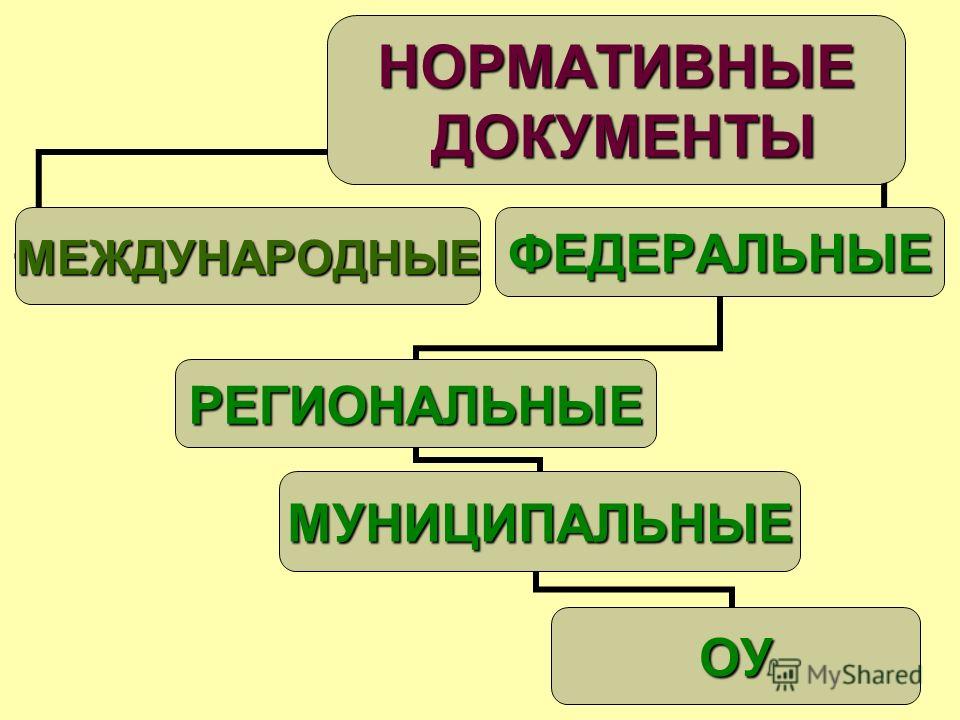 НОРМАТИВНЫЕ ДОКУМЕНТЫ

МЕЖДУНАРОДНЫЕ

ФЕДЕРАЛЬНЫЕ

РЕГИОНАЛЬНЫЕ

МУНИЦИПАЛЬНЫЕ

ОУ

MyShared